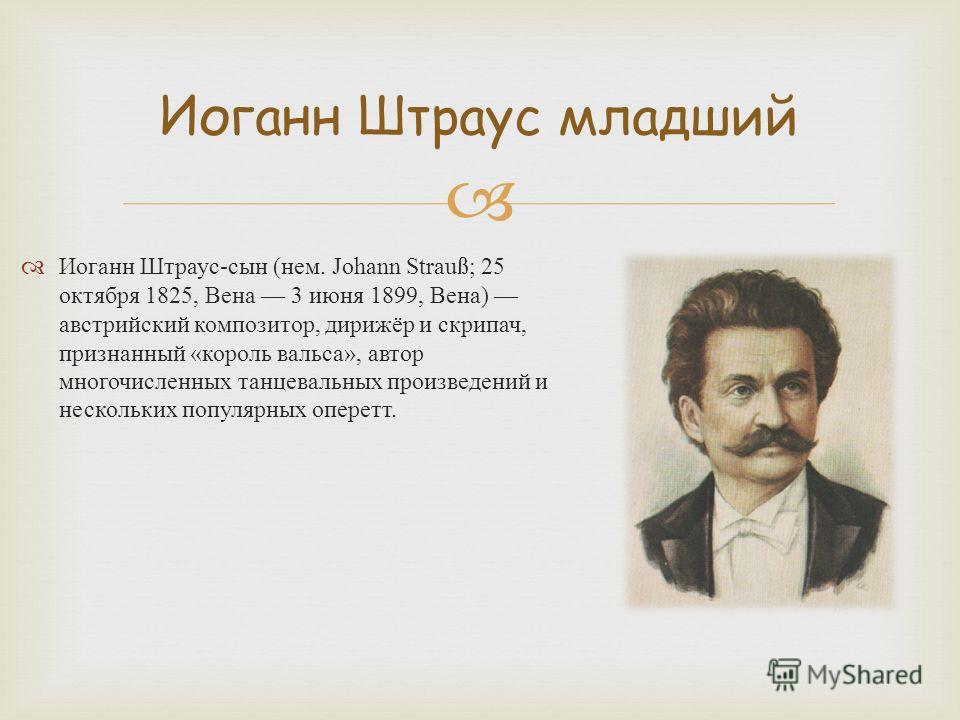 Иоганн Штраус младший

Иоганн Штраус-сын (нем. Johann Strauß; 25 октября 1825, Вена — 3 июня 1899, Вена) — австрийский композитор, дирижёр и скрипач, признанный «король вальса», автор многочисленных танцевальных произведений и нескольких популярных оперетт.

MyShared